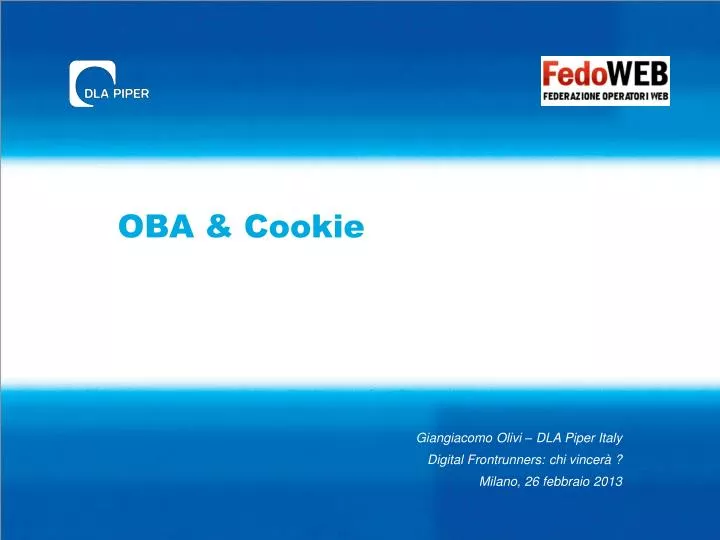 DLA PIPER

FedoWEB
FEDERAZIONE OPERATORI WEB

OBA & Cookie

Giangiacomo Olivi – DLA Piper Italy
Digital Frontrunners: chi vincerà ?
Milano, 26 febbraio 2013